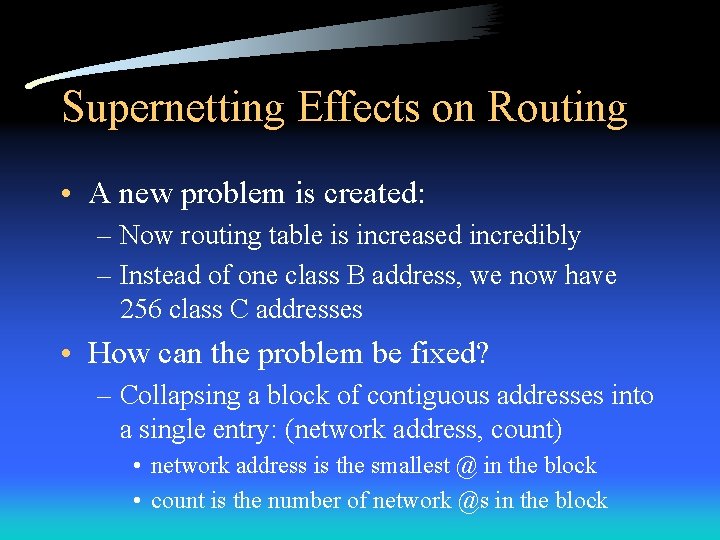 Supernetting Effects on Routing

• A new problem is created:
– Now routing table is increased incredibly
– Instead of one class B address, we now have 256 class C addresses

• How can the problem be fixed?
– Collapsing a block of contiguous addresses into a single entry: (network address, count)
• network address is the smallest @ in the block
• count is the number of network @s in the block